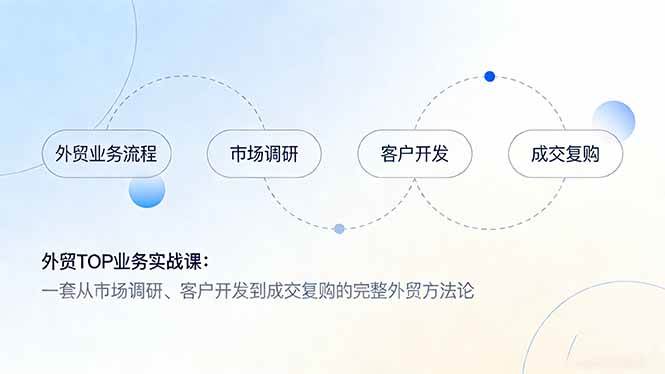 外贸业务流程

市场调研

客户开发

成交复购

外贸TOP业务实战课：

一套从市场调研、客户开发到成交复购的完整外贸方法论